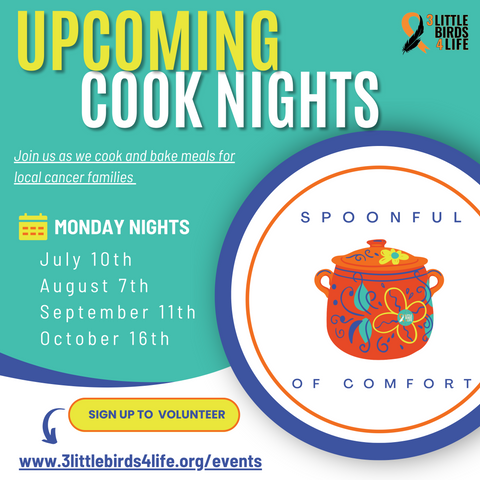 UPCOMING
COOK NIGHTS

3 LITTLE BIRDS 4 LIFE

Join us as we cook and bake meals for local cancer families

MONDAY NIGHTS
July 10th
August 7th
September 11th
October 16th

SPOONFUL
OF COMFORT

SIGN UP TO VOLUNTEER

www.3littlebirds4life.org/events